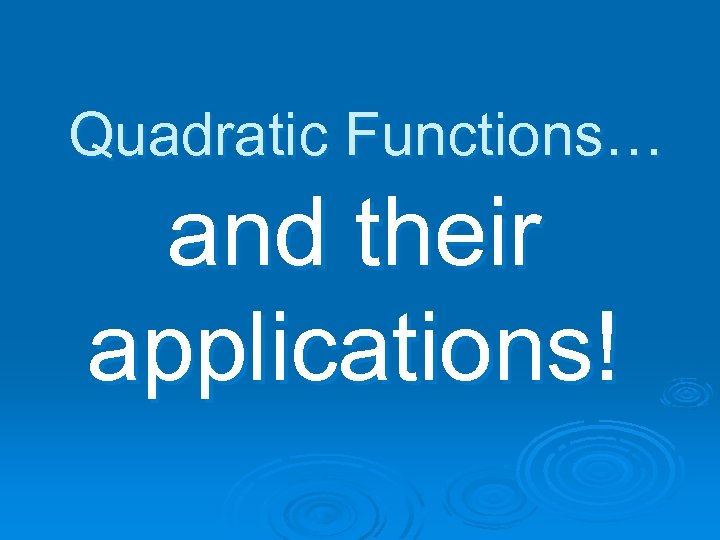 Quadratic Functions…

and their applications!